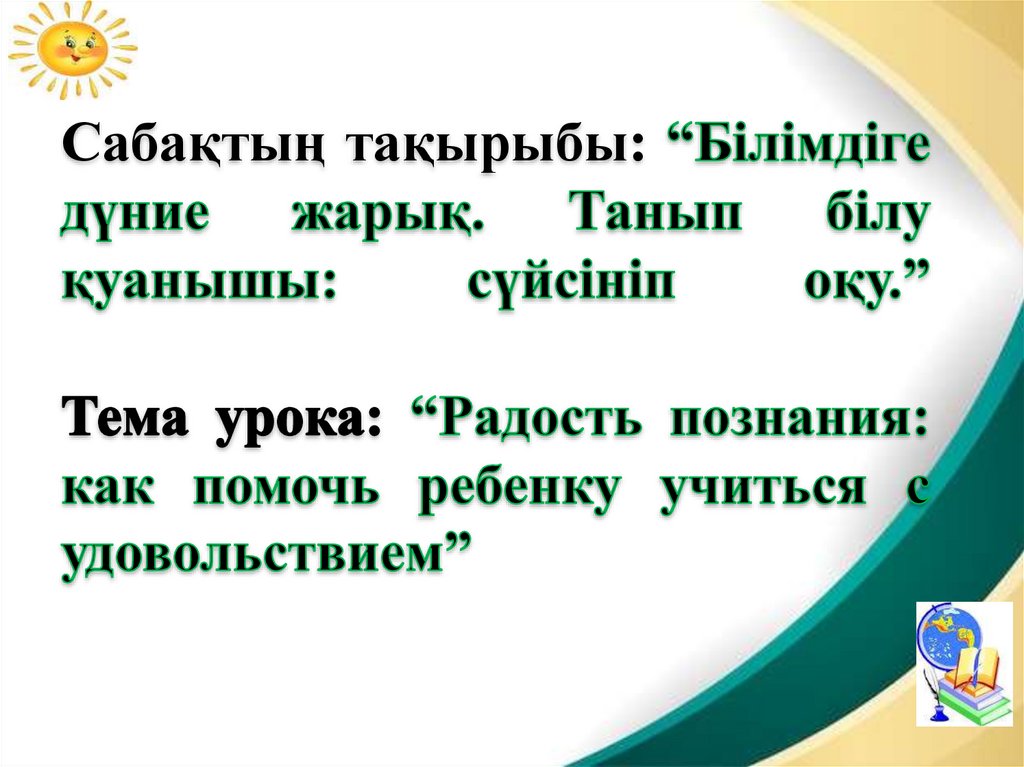 Сабақтың тақырыбы: “Білімдіге дүние жарық. Танып білу қуанышы: сүйсініп оқу.”

Тема урока: “Радость познания: как помочь ребенку учиться с удовольствием”